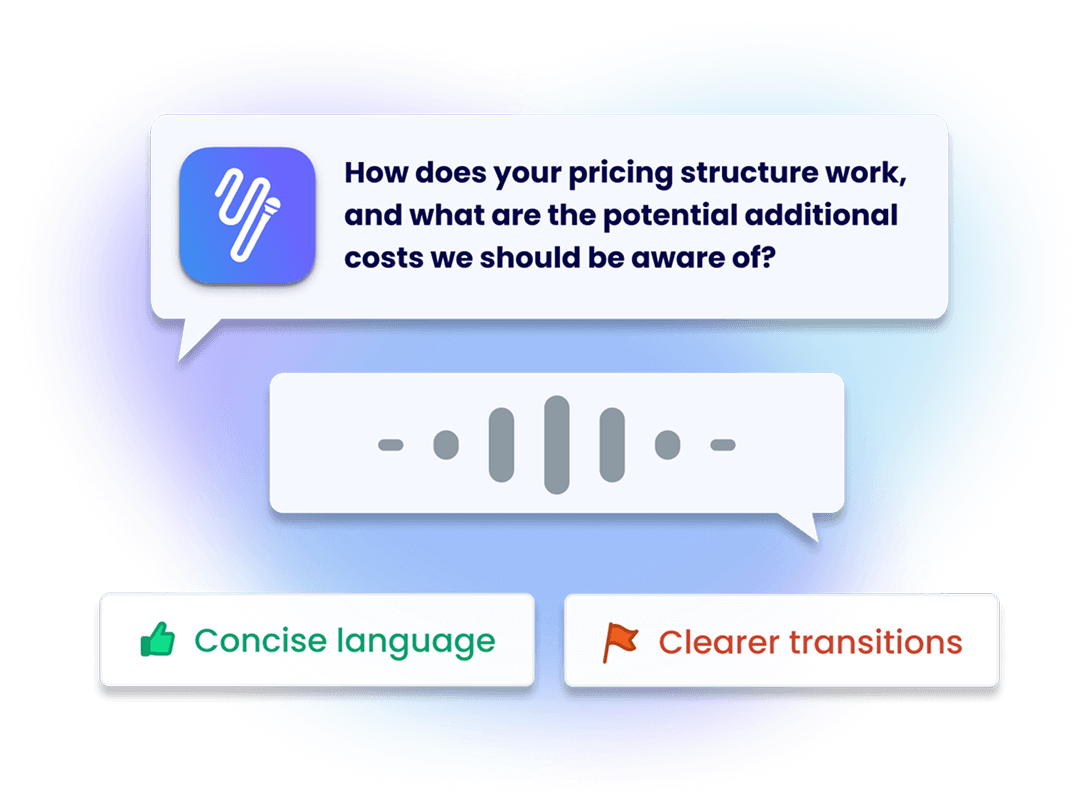 How does your pricing structure work, and what are the potential additional costs we should be aware of?

Concise language

Clearer transitions